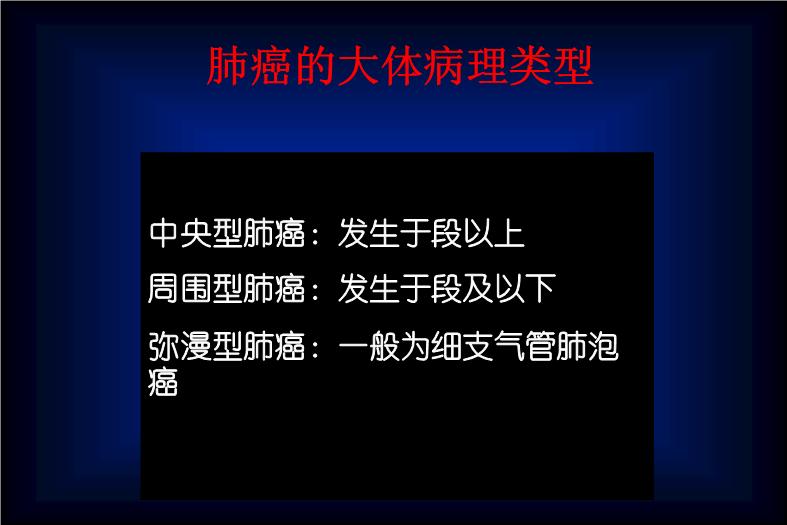 肺癌的大体病理类型

中央型肺癌：发生于段以上

周围型肺癌：发生于段及以下

弥漫型肺癌：一般为细支气管肺泡癌